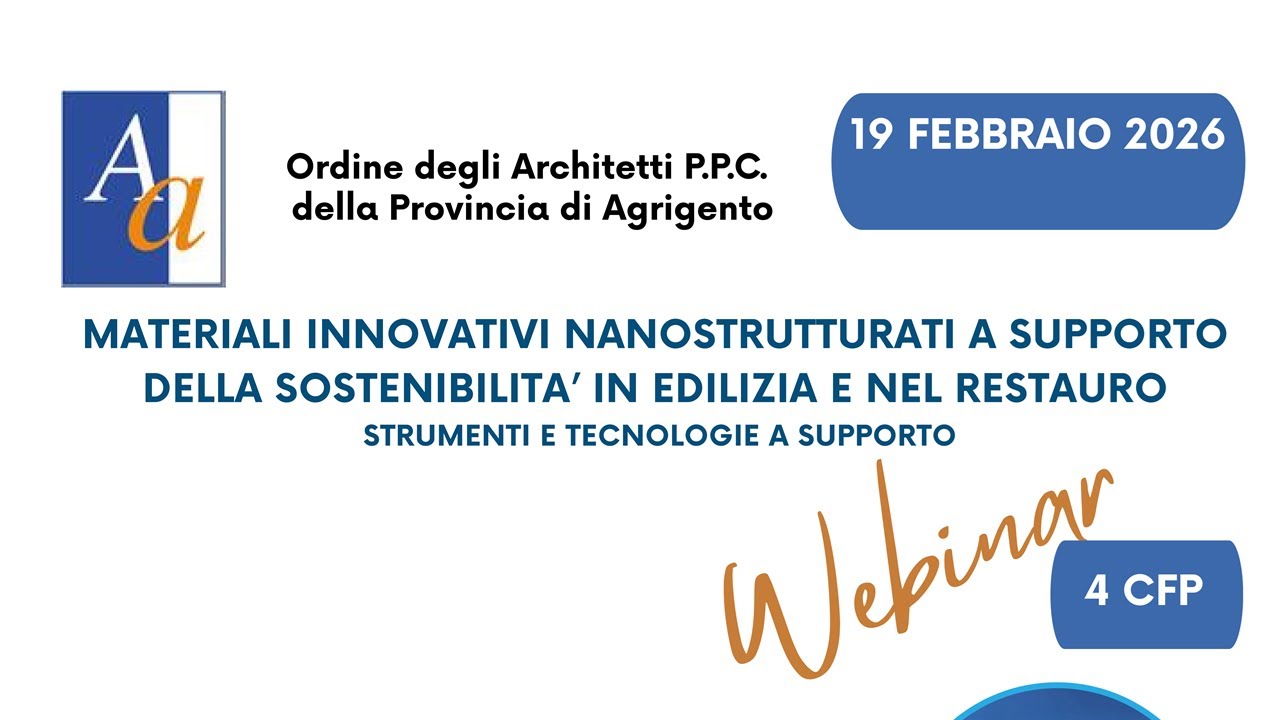 Aa

Ordine degli Architetti P.P.C.
della Provincia di Agrigento

19 FEBBRAIO 2026

MATERIALI INNOVATIVI NANOSTRUTTURATI A SUPPORTO DELLA SOSTENIBILITA' IN EDILIZIA E NEL RESTAURO

STRUMENTI E TECNOLOGIE A SUPPORTO

Webinar

4 CFP